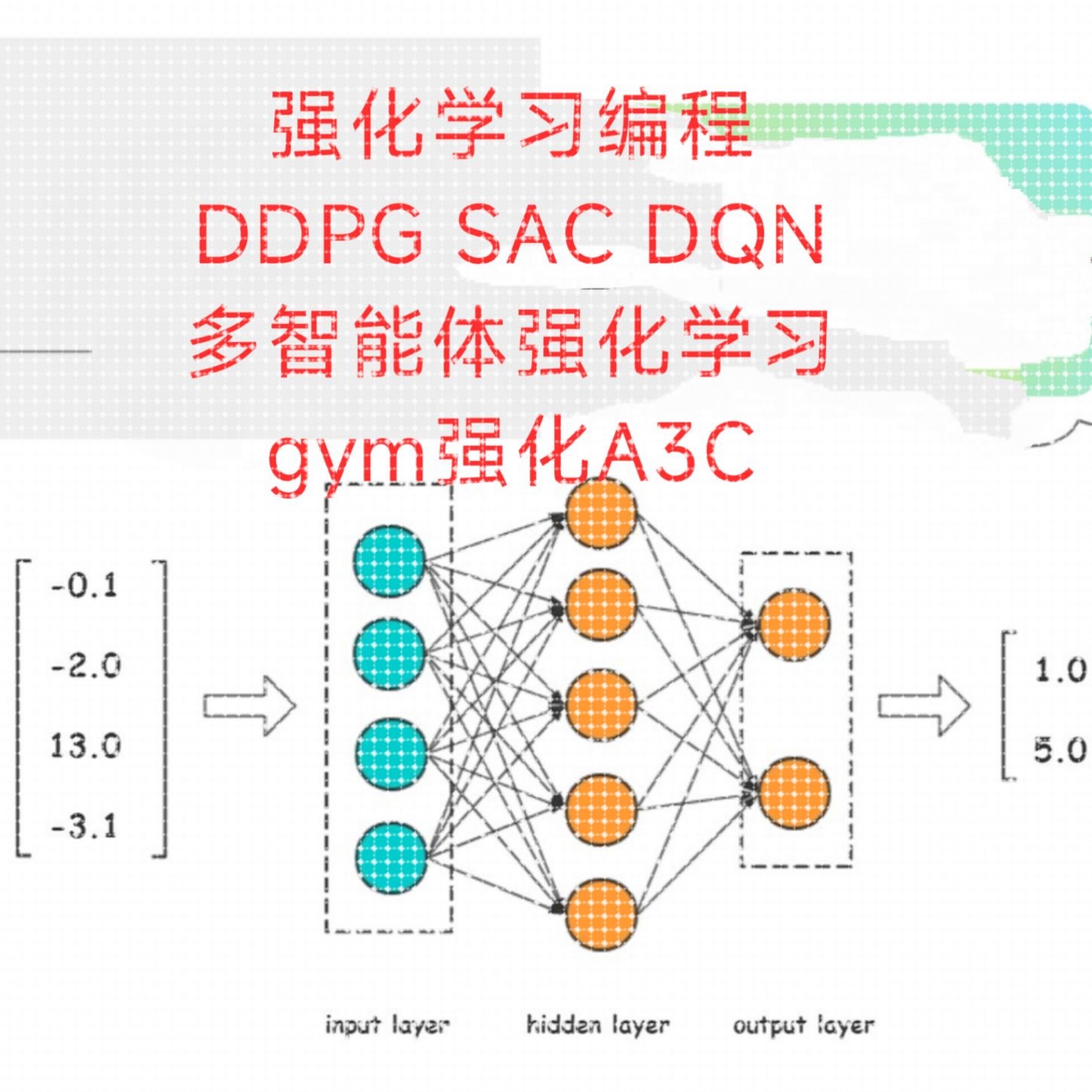 强化学习编程
DDPG SAC DQN
多智能体强化学习
gym强化A3C

-0.1
-2.0
13.0
-3.1

1.0
5.0

input layer
hidden layer
output layer